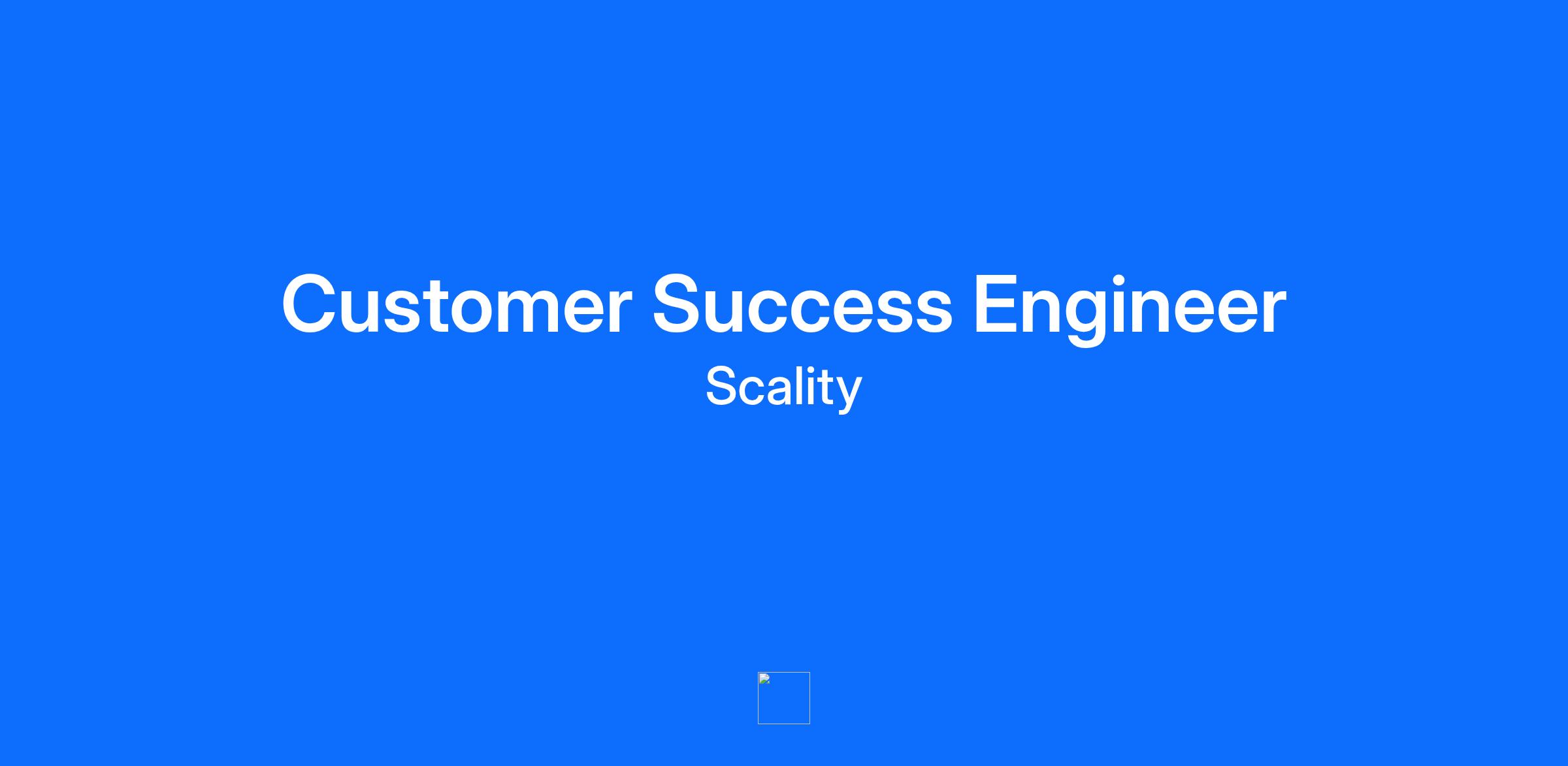 Customer Success Engineer

Scality